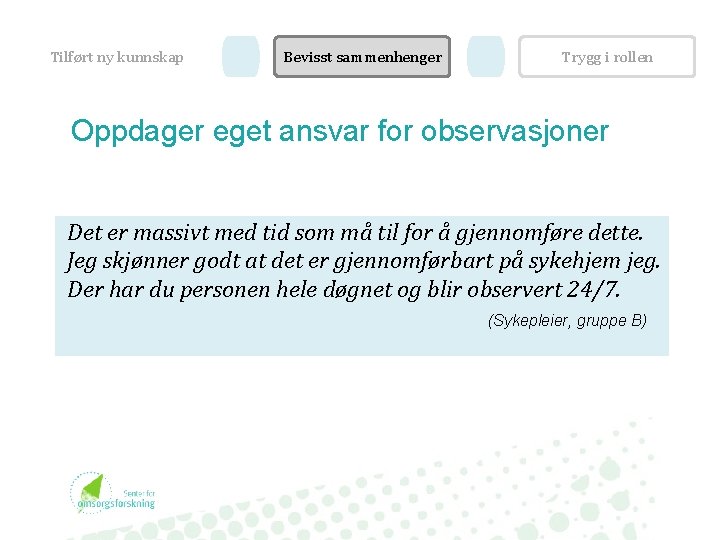 Tilført ny kunnskap

Bevisst sammenhenger

Trygg i rollen

Oppdager eget ansvar for observasjoner

Det er massivt med tid som må til for å gjennomføre dette. Jeg skjønner godt at det er gjennomførbart på sykehjem jeg. Der har du personen hele døgnet og blir observert 24/7.

(Sykepleier, gruppe B)

Senter for omsorgsforskning